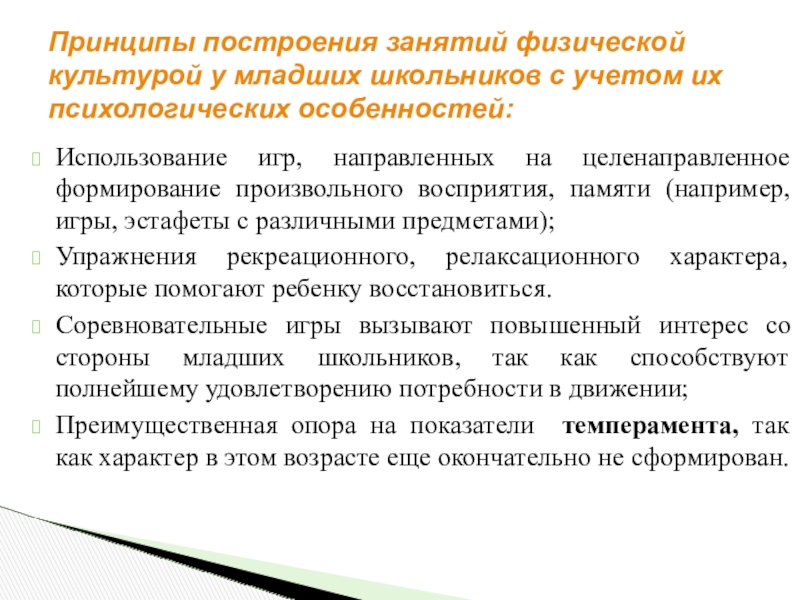 Принципы построения занятий физической культурой у младших школьников с учетом их психологических особенностей:

Использование игр, направленных на целенаправленное формирование произвольного восприятия, памяти (например, игры, эстафеты с различными предметами);

Упражнения рекреационного, релаксационного характера, которые помогают ребенку восстановиться.

Соревновательные игры вызывают повышенный интерес со стороны младших школьников, так как способствуют полнейшему удовлетворению потребности в движении;

Преимущественная опора на показатели темперамента, так как характер в этом возрасте еще окончательно не сформирован.